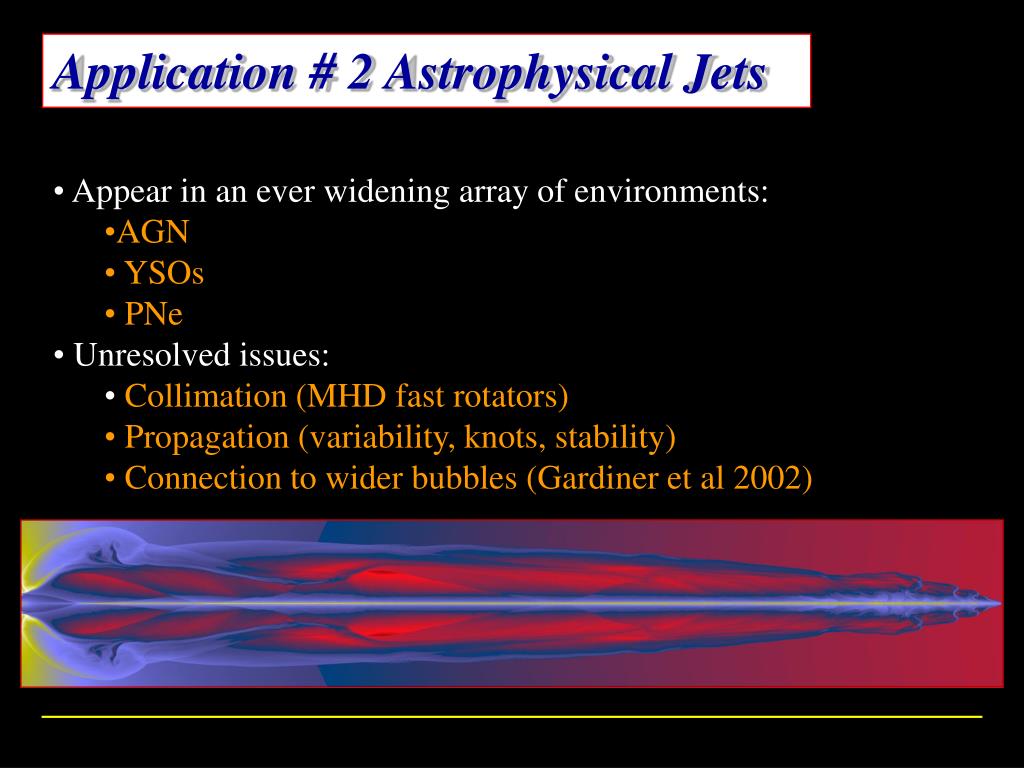 Application # 2 Astrophysical Jets

• Appear in an ever widening array of environments:
•AGN
• YSOs
• PNe
• Unresolved issues:
• Collimation (MHD fast rotators)
• Propagation (variability, knots, stability)
• Connection to wider bubbles (Gardiner et al 2002)